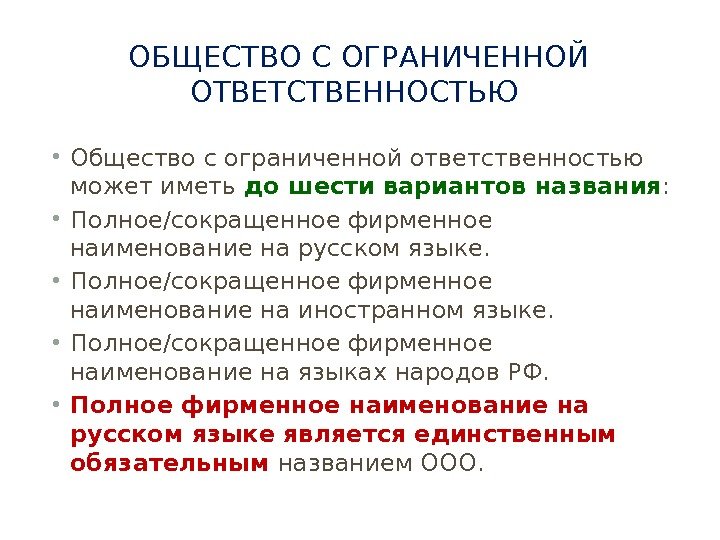 ОБЩЕСТВО С ОГРАНИЧЕННОЙ ОТВЕТСТВЕННОСТЬЮ

• Общество с ограниченной ответственностью может иметь до шести вариантов названия:
• Полное/сокращенное фирменное наименование на русском языке.
• Полное/сокращенное фирменное наименование на иностранном языке.
• Полное/сокращенное фирменное наименование на языках народов РФ.
• Полное фирменное наименование на русском языке является единственным обязательным названием ООО.